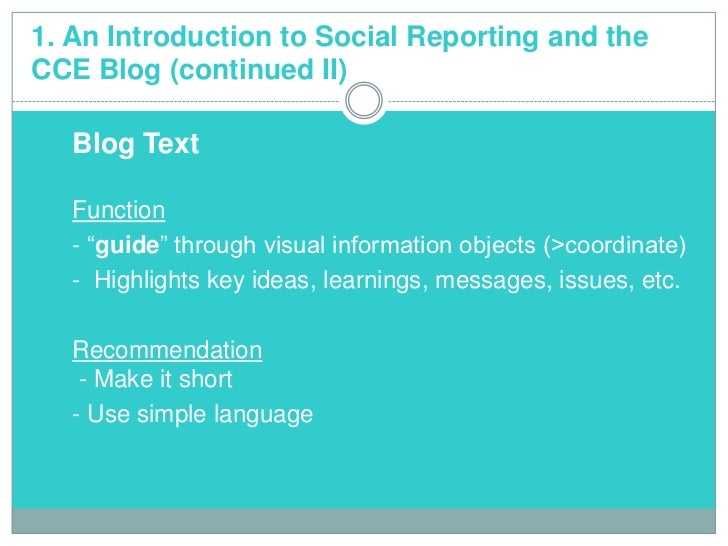 1. An Introduction to Social Reporting and the CCE Blog (continued II)

Blog Text

Function
- “guide” through visual information objects (>coordinate)
- Highlights key ideas, learnings, messages, issues, etc.

Recommendation
- Make it short
- Use simple language